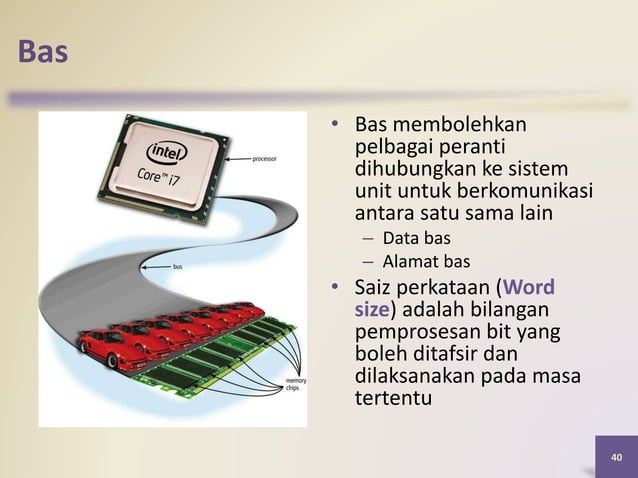 Bas

intel
Core™ i7

processor

bus

memory chips

• Bas membolehkan pelbagai peranti dihubungkan ke sistem unit untuk berkomunikasi antara satu sama lain
– Data bas
– Alamat bas
• Saiz perkataan (Word size) adalah bilangan pemprosesan bit yang boleh ditafsir dan dilaksanakan pada masa tertentu

40